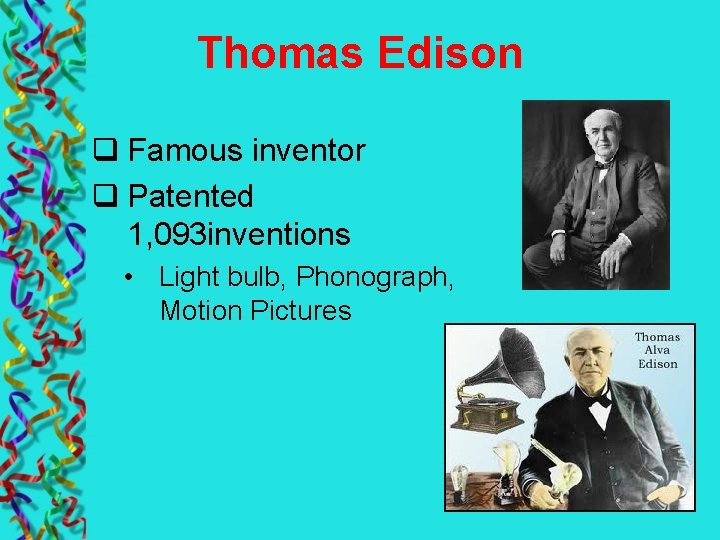 Thomas Edison

❑ Famous inventor

❑ Patented 1,093inventions

• Light bulb, Phonograph, Motion Pictures

Thomas Alva Edison